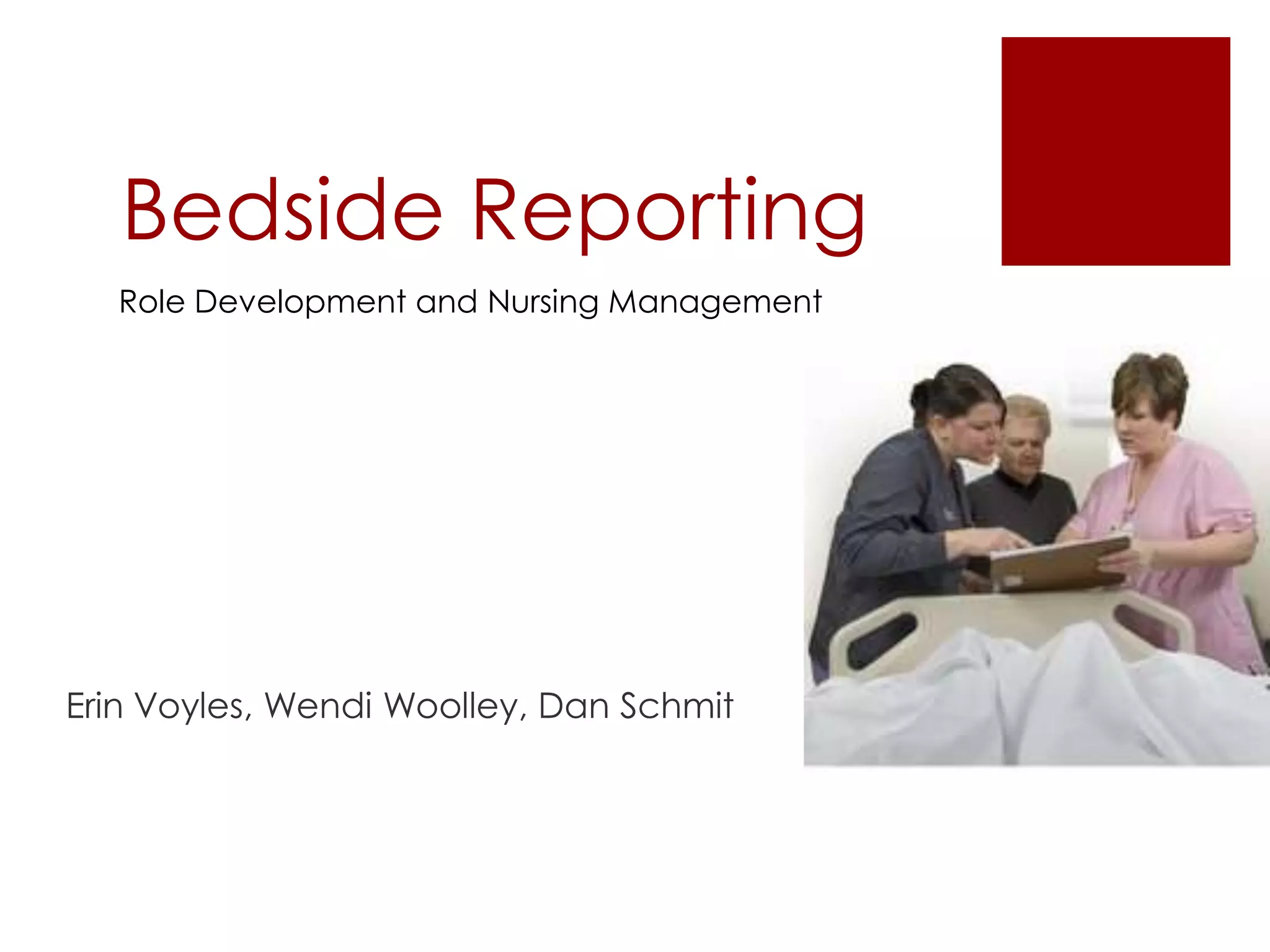 Bedside Reporting

Role Development and Nursing Management

Erin Voyles, Wendi Woolley, Dan Schmit